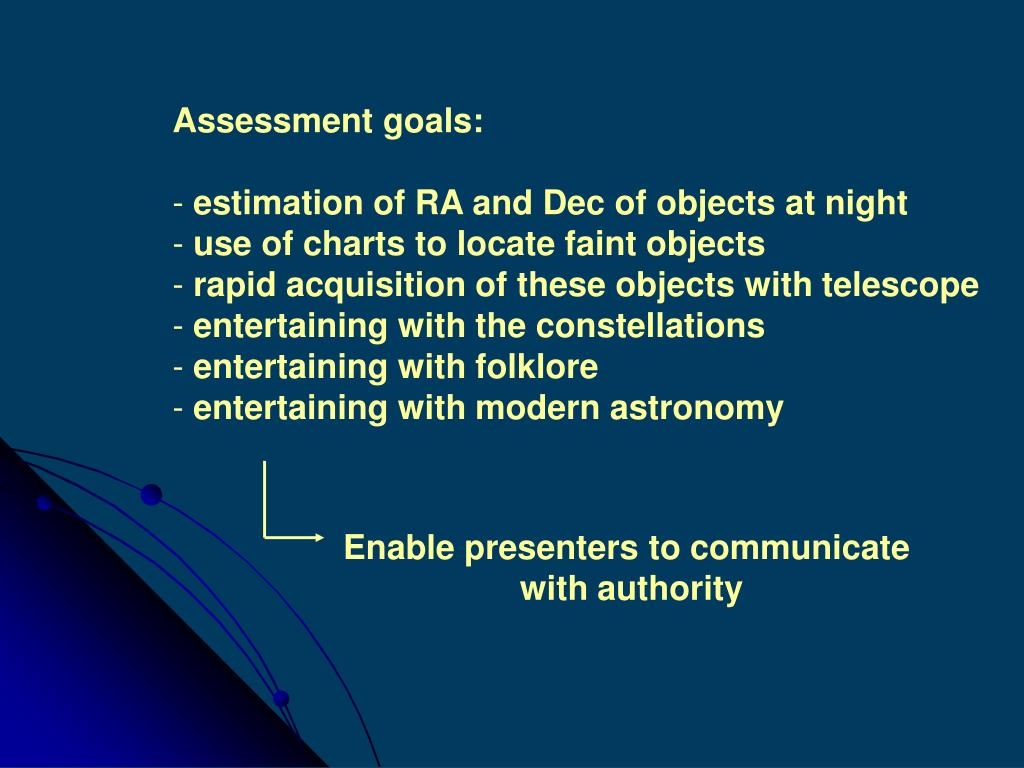 Assessment goals:

- estimation of RA and Dec of objects at night
- use of charts to locate faint objects
- rapid acquisition of these objects with telescope
- entertaining with the constellations
- entertaining with folklore
- entertaining with modern astronomy

Enable presenters to communicate with authority